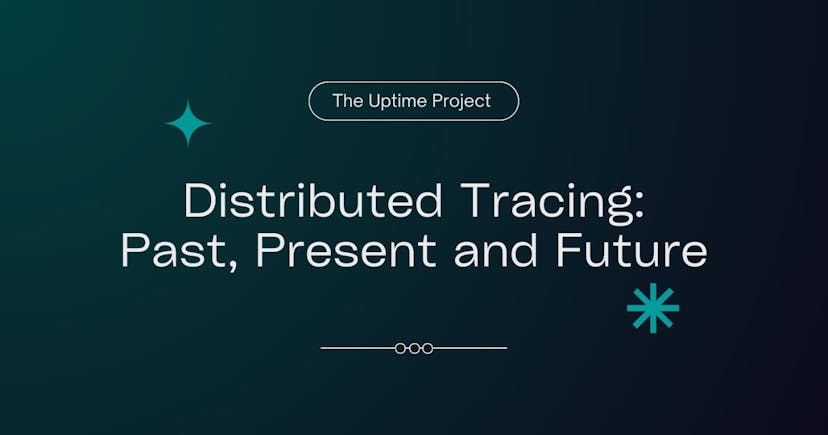 The Uptime Project

Distributed Tracing: Past, Present and Future